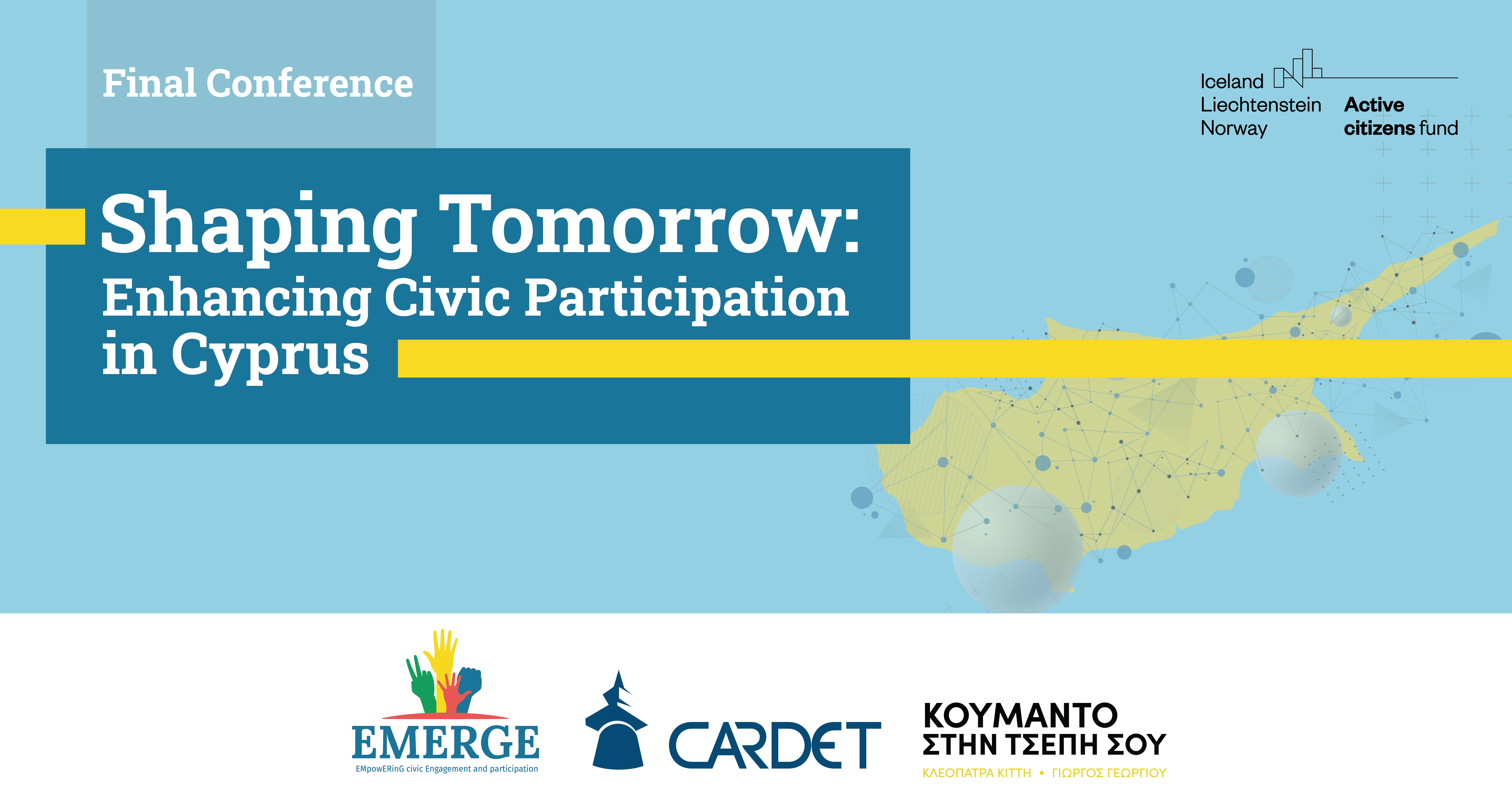 Final Conference

Iceland
Liechtenstein
Norway

Active
citizens fund

Shaping Tomorrow:
Enhancing Civic Participation in Cyprus

EMERGE
EMpowERinG civic Engagement and participation

CARDET

ΚΟΥΜΑΝΤΟ
ΣΤΗΝ ΤΣΕΠΗ ΣΟΥ
ΚΛΕΟΠΑΤΡΑ ΚΙΤΤΗ • ΓΙΩΡΓΟΣ ΓΕΩΡΓΙΟΥ